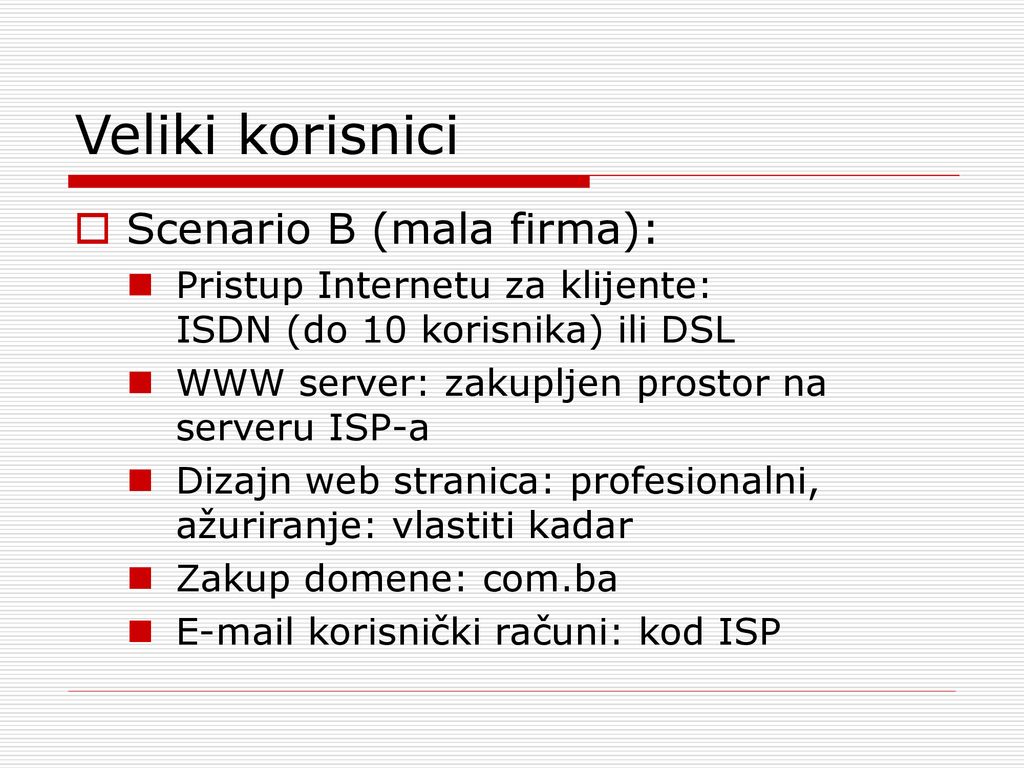 Veliki korisnici

Scenario B (mala firma):

Pristup Internetu za klijente: ISDN (do 10 korisnika) ili DSL

WWW server: zakupljen prostor na serveru ISP-a

Dizajn web stranica: profesionalni, ažuriranje: vlastiti kadar

Zakup domene: com.ba

E-mail korisnički računi: kod ISP